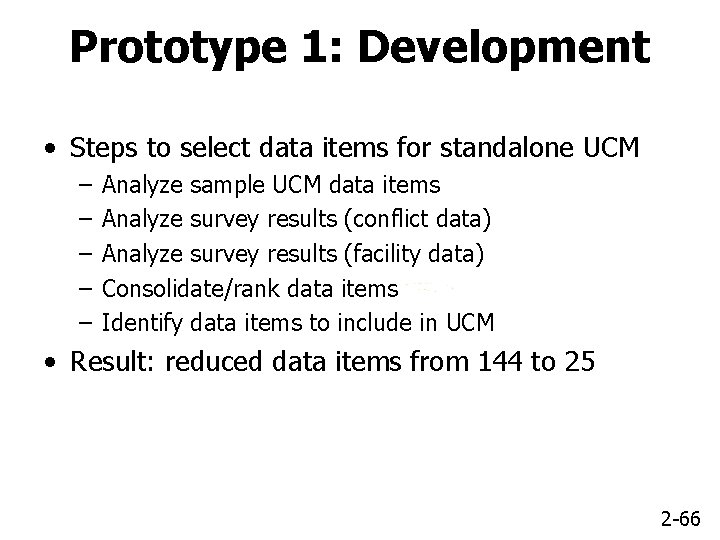 Prototype 1: Development

• Steps to select data items for standalone UCM
 – Analyze sample UCM data items
 – Analyze survey results (conflict data)
 – Analyze survey results (facility data)
 – Consolidate/rank data items
 – Identify data items to include in UCM
• Result: reduced data items from 144 to 25

2-66